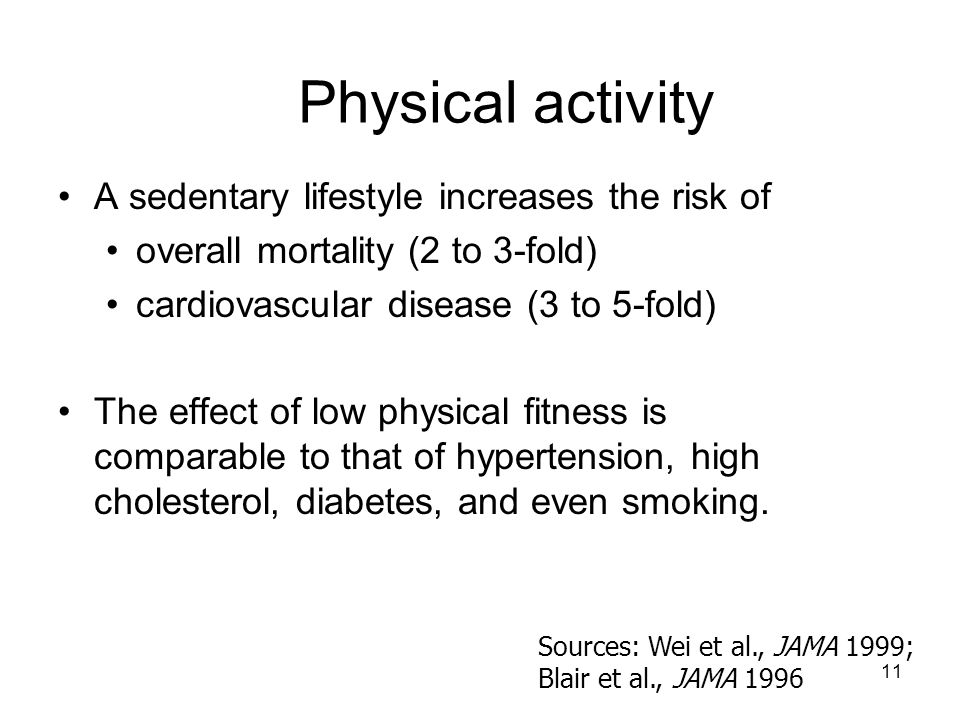 Physical activity

• A sedentary lifestyle increases the risk of
  • overall mortality (2 to 3-fold)
  • cardiovascular disease (3 to 5-fold)

• The effect of low physical fitness is comparable to that of hypertension, high cholesterol, diabetes, and even smoking.

Sources: Wei et al., JAMA 1999; Blair et al., JAMA 1996

11